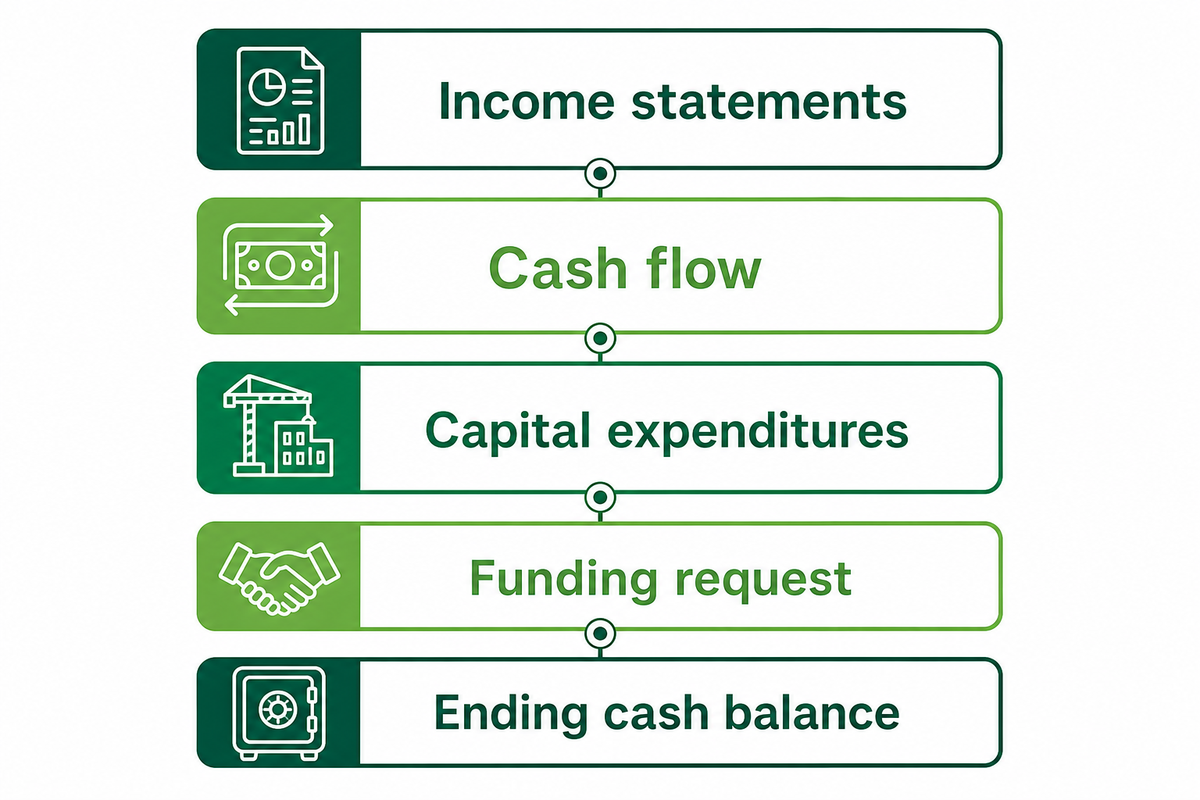 Income statements

Cash flow

Capital expenditures

Funding request

Ending cash balance